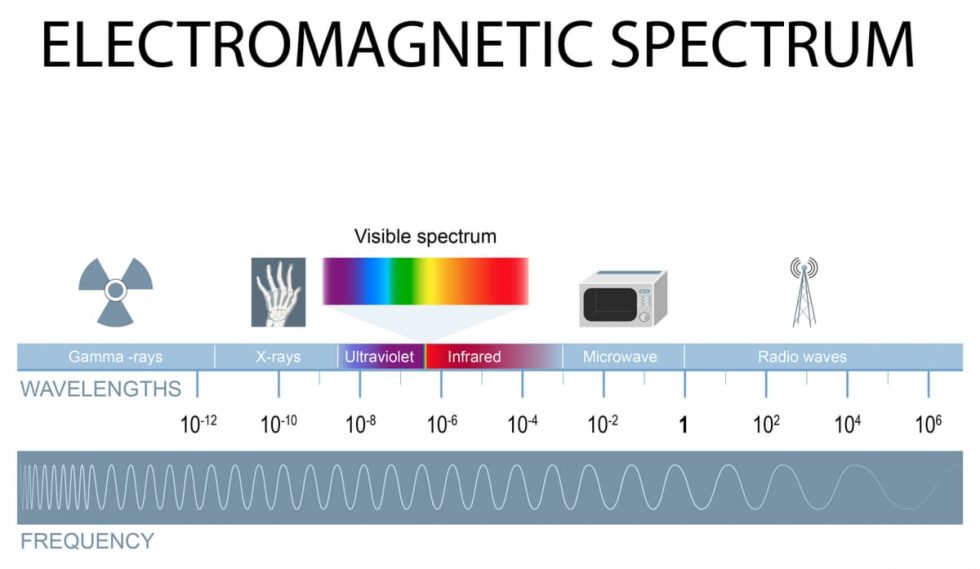 ELECTROMAGNETIC SPECTRUM

Visible spectrum

Gamma -rays
X-rays
Ultraviolet
Infrared
Microwave
Radio waves

WAVELENGTHS

$10^{-12}$ $10^{-10}$ $10^{-8}$ $10^{-6}$ $10^{-4}$ $10^{-2}$ 1 $10^{2}$ $10^{4}$ $10^{6}$

FREQUENCY